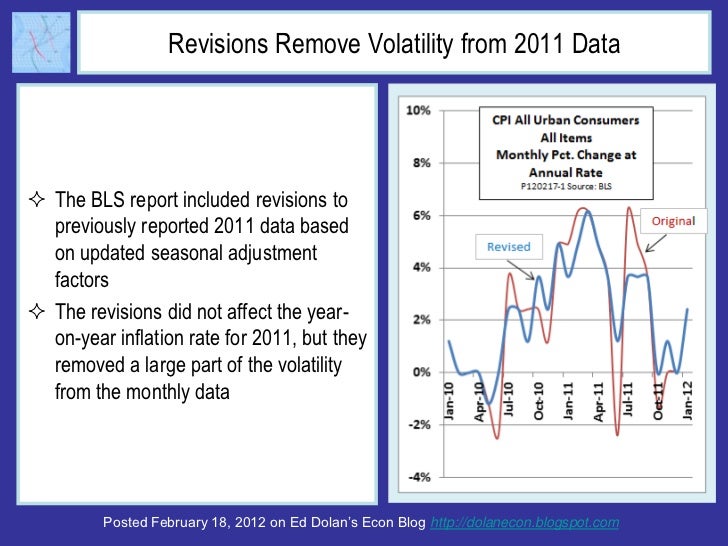 Revisions Remove Volatility from 2011 Data

✧ The BLS report included revisions to previously reported 2011 data based on updated seasonal adjustment factors

✧ The revisions did not affect the year-on-year inflation rate for 2011, but they removed a large part of the volatility from the monthly data

CPI All Urban Consumers
All Items
Monthly Pct. Change at Annual Rate
P120217-1 Source: BLS

10%
8%
6%
4%
2%
0%
-2%
-4%

Revised
Original

Jan-10
Apr-10
Jul-10
Oct-10
Jan-11
Apr-11
Jul-11
Oct-11
Jan-12

Posted February 18, 2012 on Ed Dolan's Econ Blog http://dolanecon.blogspot.com